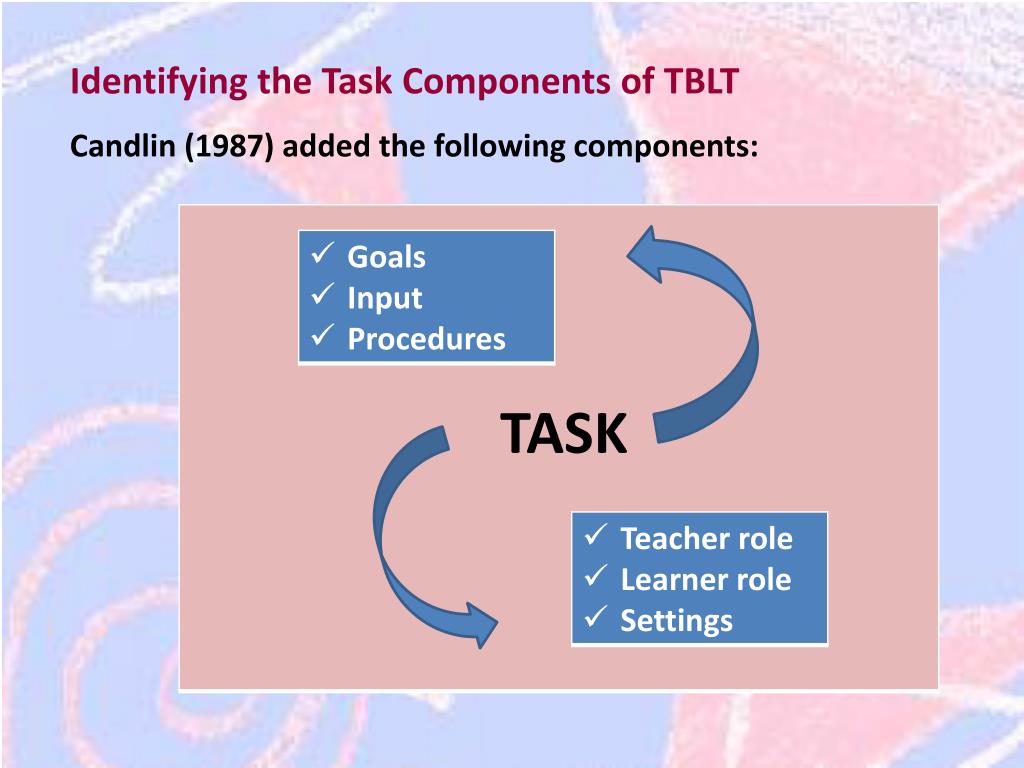 Identifying the Task Components of TBLT

Candlin (1987) added the following components:

✓ Goals
✓ Input
✓ Procedures

TASK

✓ Teacher role
✓ Learner role
✓ Settings